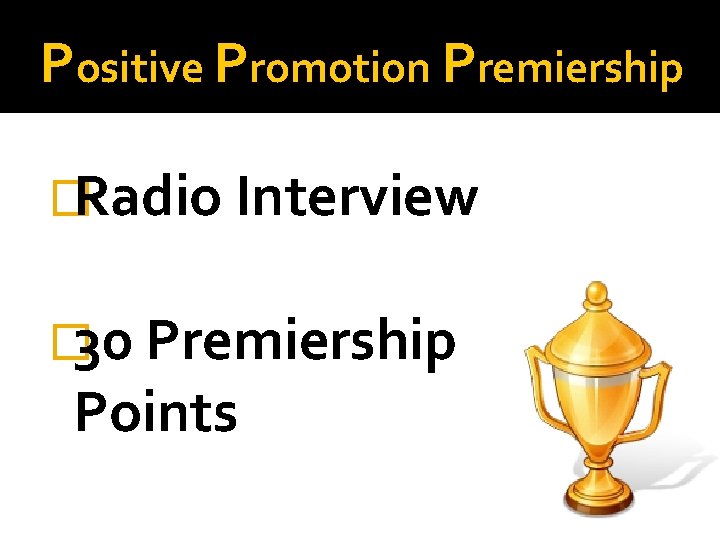 Positive Promotion Premiership

Radio Interview

30 Premiership Points